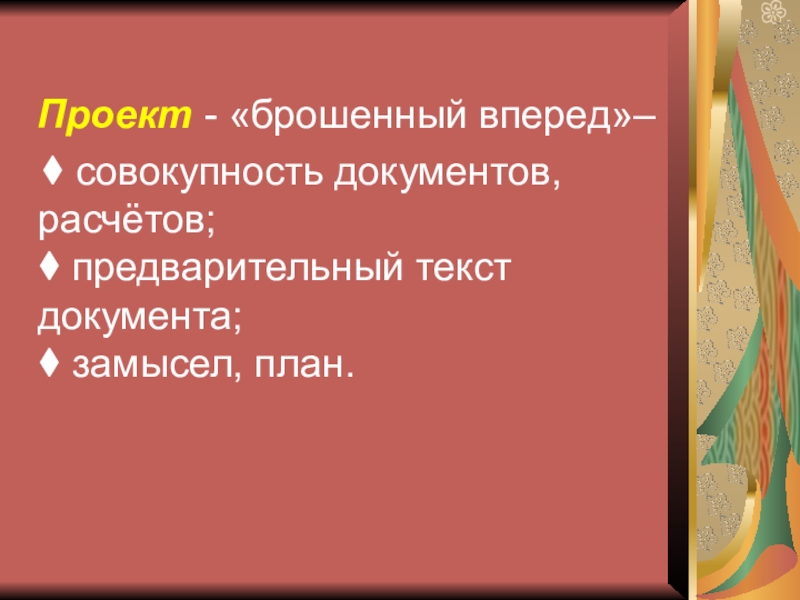 Проект - «брошенный вперед»–

♦ совокупность документов, расчётов;
♦ предварительный текст документа;
♦ замысел, план.